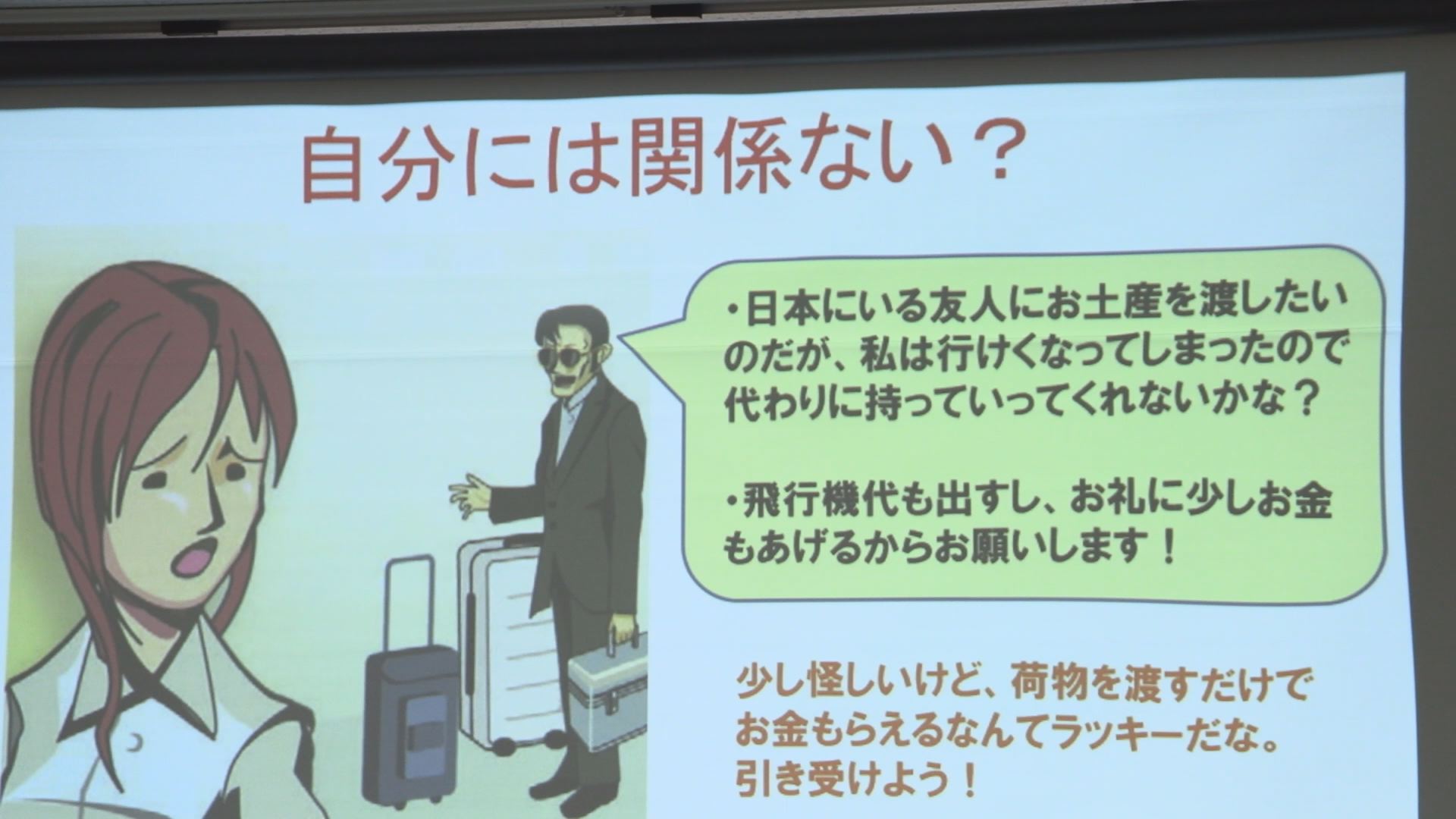 自分には関係ない？

・日本にいる友人にお土産を渡したいのだが、私は行けくなってしまったので代わりに持っていってくれないかな？

・飛行機代も出すし、お礼に少しお金もあげるからお願いします！

少し怪しいけど、荷物を渡すだけでお金もらえるなんてラッキーだな。引き受けよう！